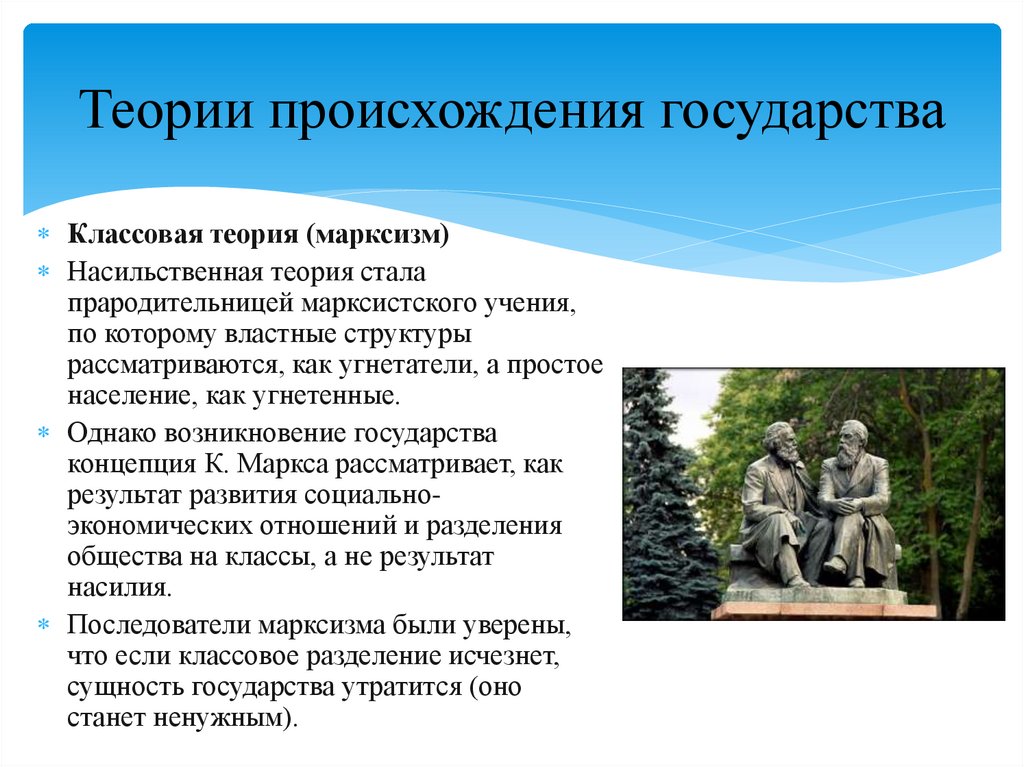 Теории происхождения государства

* Классовая теория (марксизм)
* Насильственная теория стала прародительницей марксистского учения, по которому властные структуры рассматриваются, как угнетатели, а простое население, как угнетенные.
* Однако возникновение государства концепция К. Маркса рассматривает, как результат развития социально-экономических отношений и разделения общества на классы, а не результат насилия.
* Последователи марксизма были уверены, что если классовое разделение исчезнет, сущность государства утратится (оно станет ненужным).